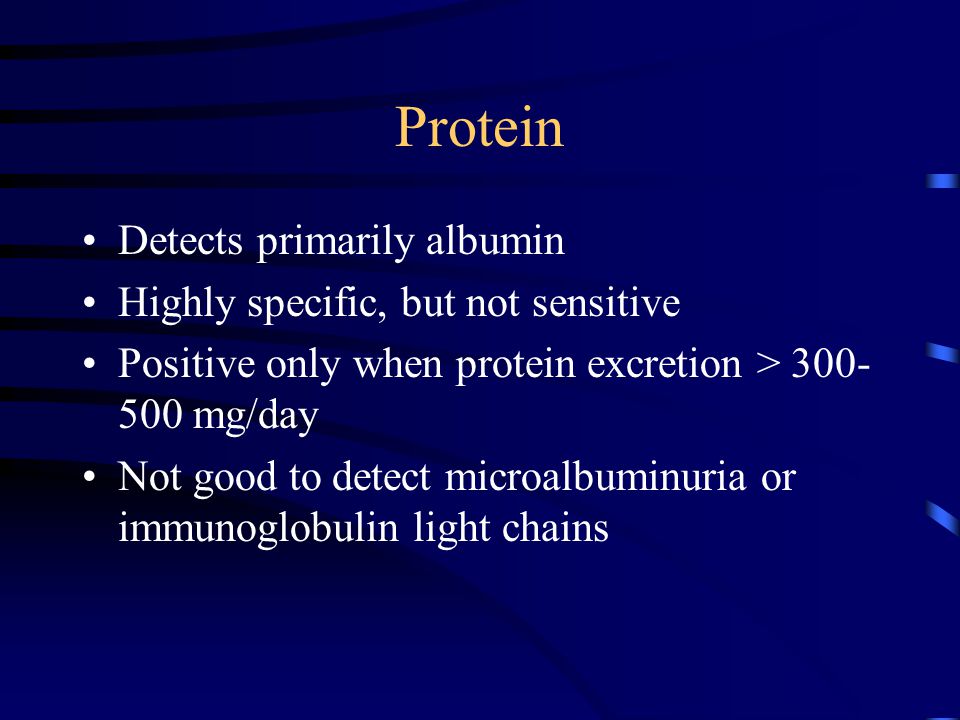 Protein

• Detects primarily albumin
• Highly specific, but not sensitive
• Positive only when protein excretion > 300-500 mg/day
• Not good to detect microalbuminuria or immunoglobulin light chains